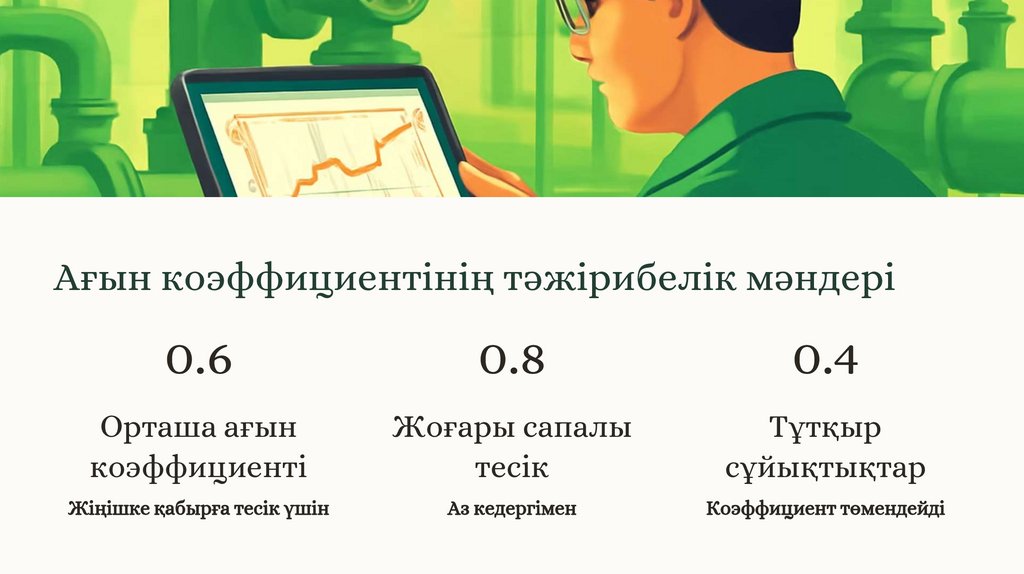 Ағын коэффициентінің тәжірибелік мәндері

0.6

Орташа ағын коэффициенті

Жіңішке қабырға тесік үшін

0.8

Жоғары сапалы тесік

Аз кедергімен

0.4

Тұтқыр сұйықтықтар

Коэффициент төмендейді